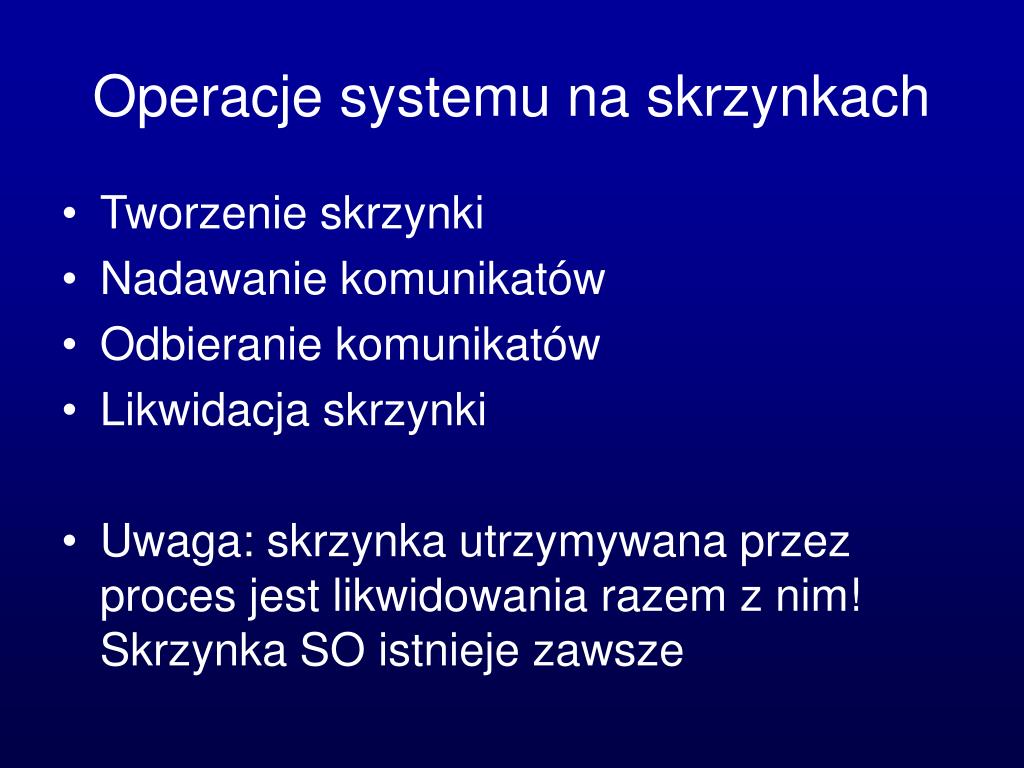 Operacje systemu na skrzynkach

• Tworzenie skrzynki
• Nadawanie komunikatów
• Odbieranie komunikatów
• Likwidacja skrzynki

• Uwaga: skrzynka utrzymywana przez proces jest likwidowania razem z nim! Skrzynka SO istnieje zawsze